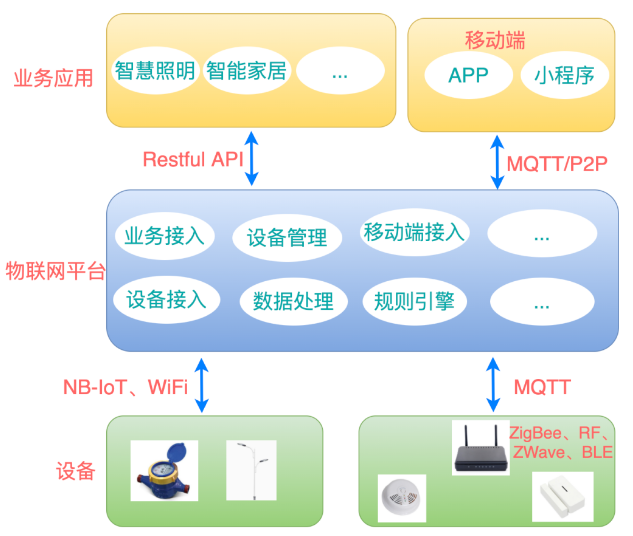 业务应用

智慧照明 智能家居 ...

移动端

APP 小程序

Restful API

MQTT/P2P

物联网平台

业务接入 设备管理 移动端接入 ...

设备接入 数据处理 规则引擎 ...

NB-IoT、WiFi

MQTT

设备

ZigBee、RF、ZWave、BLE